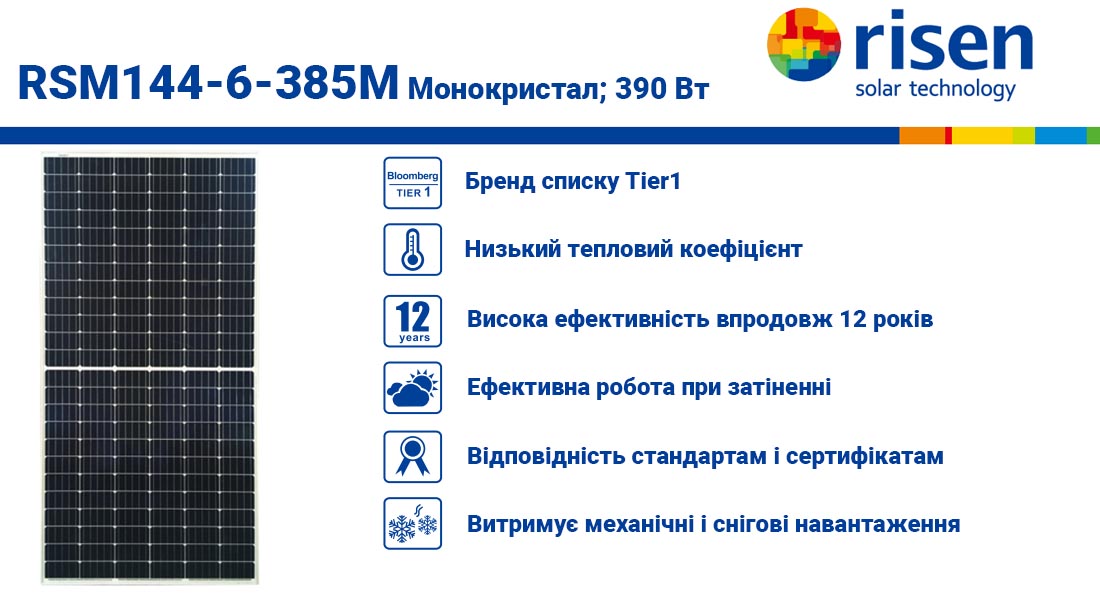 RSM144-6-385M Монокристал; 390 Вт

risen
solar technology

Bloomberg
TIER 1
Бренд списку Tier1

Низький тепловий коефіцієнт

12
years
Висока ефективність впродовж 12 років

Ефективна робота при затіненні

Відповідність стандартам і сертифікатам

Витримує механічні і снігові навантаження